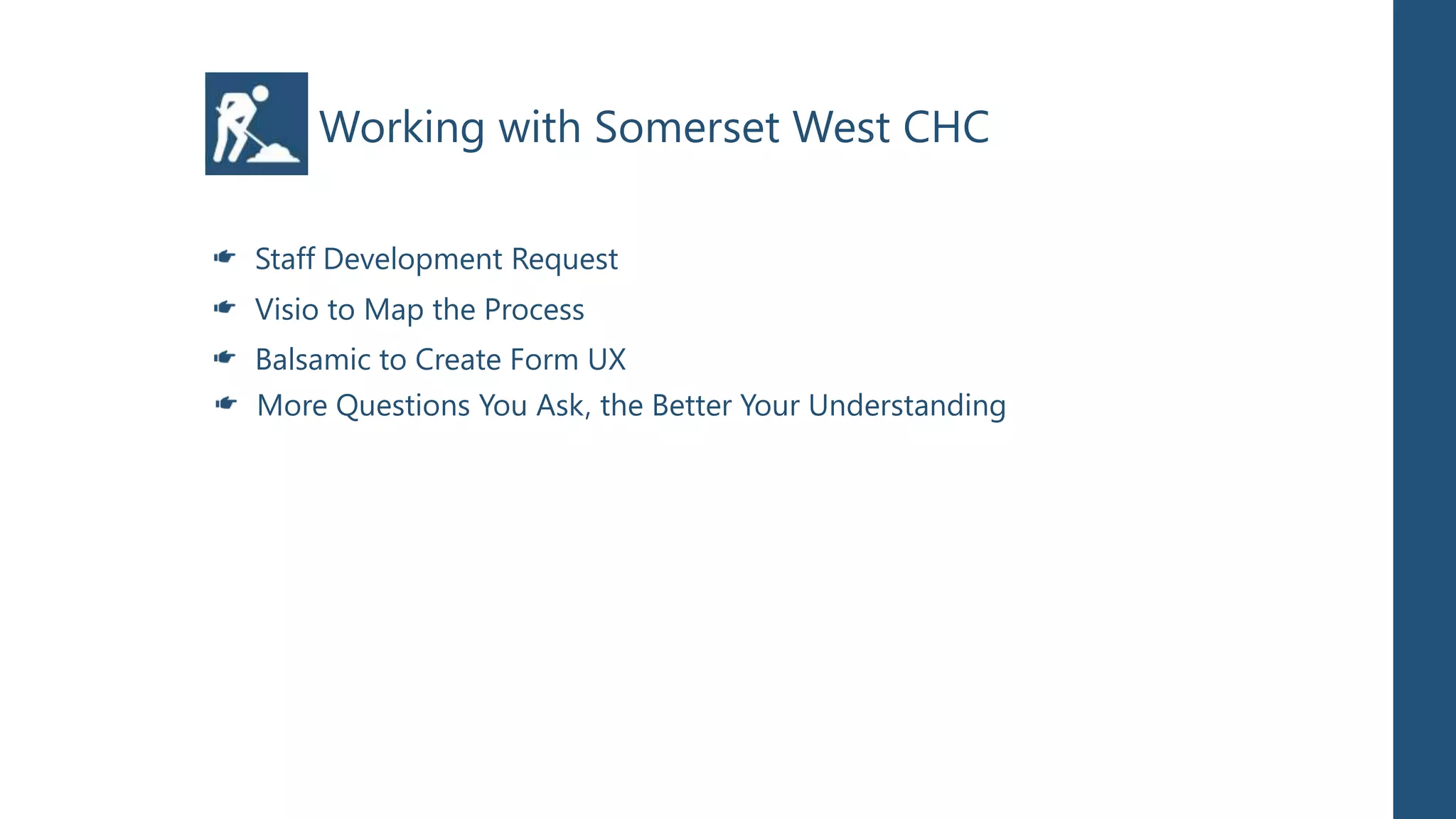 Working with Somerset West CHC

- Staff Development Request
- Visio to Map the Process
- Balsamic to Create Form UX
- More Questions You Ask, the Better Your Understanding